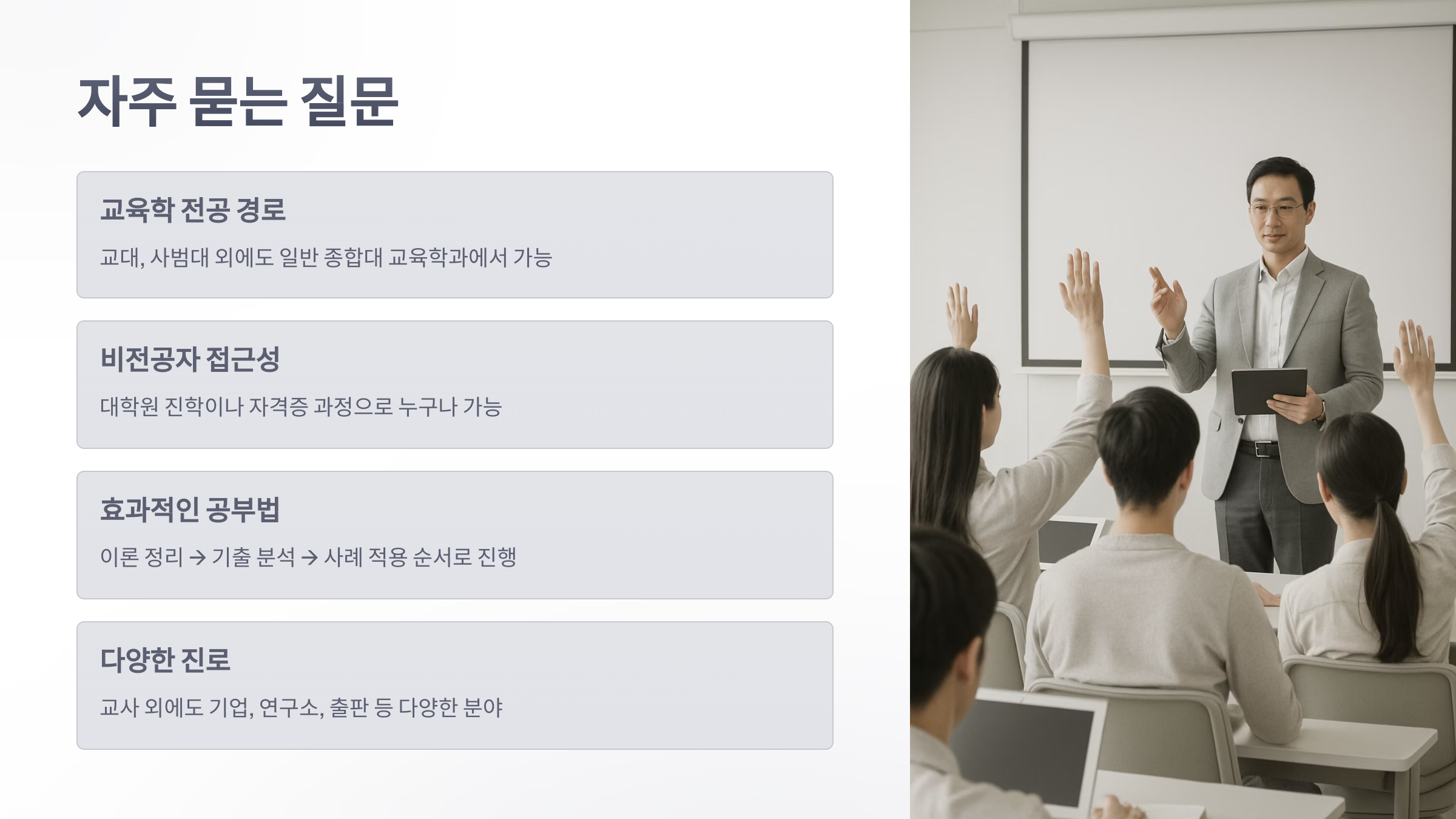 자주 묻는 질문

교육학 전공 경로

교대, 사범대 외에도 일반 종합대 교육학과에서 가능

비전공자 접근성

대학원 진학이나 자격증 과정으로 누구나 가능

효과적인 공부법

이론 정리 → 기출 분석 → 사례 적용 순서로 진행

다양한 진로

교사 외에도 기업, 연구소, 출판 등 다양한 분야